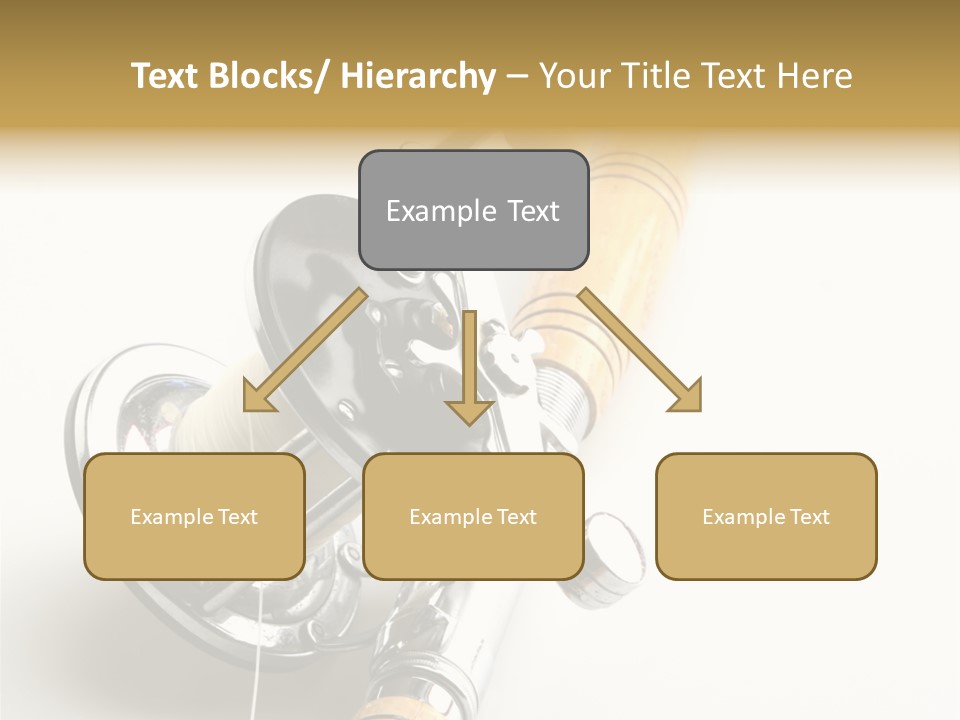 Text Blocks/ Hierarchy – Your Title Text Here

Example Text

Example Text

Example Text

Example Text